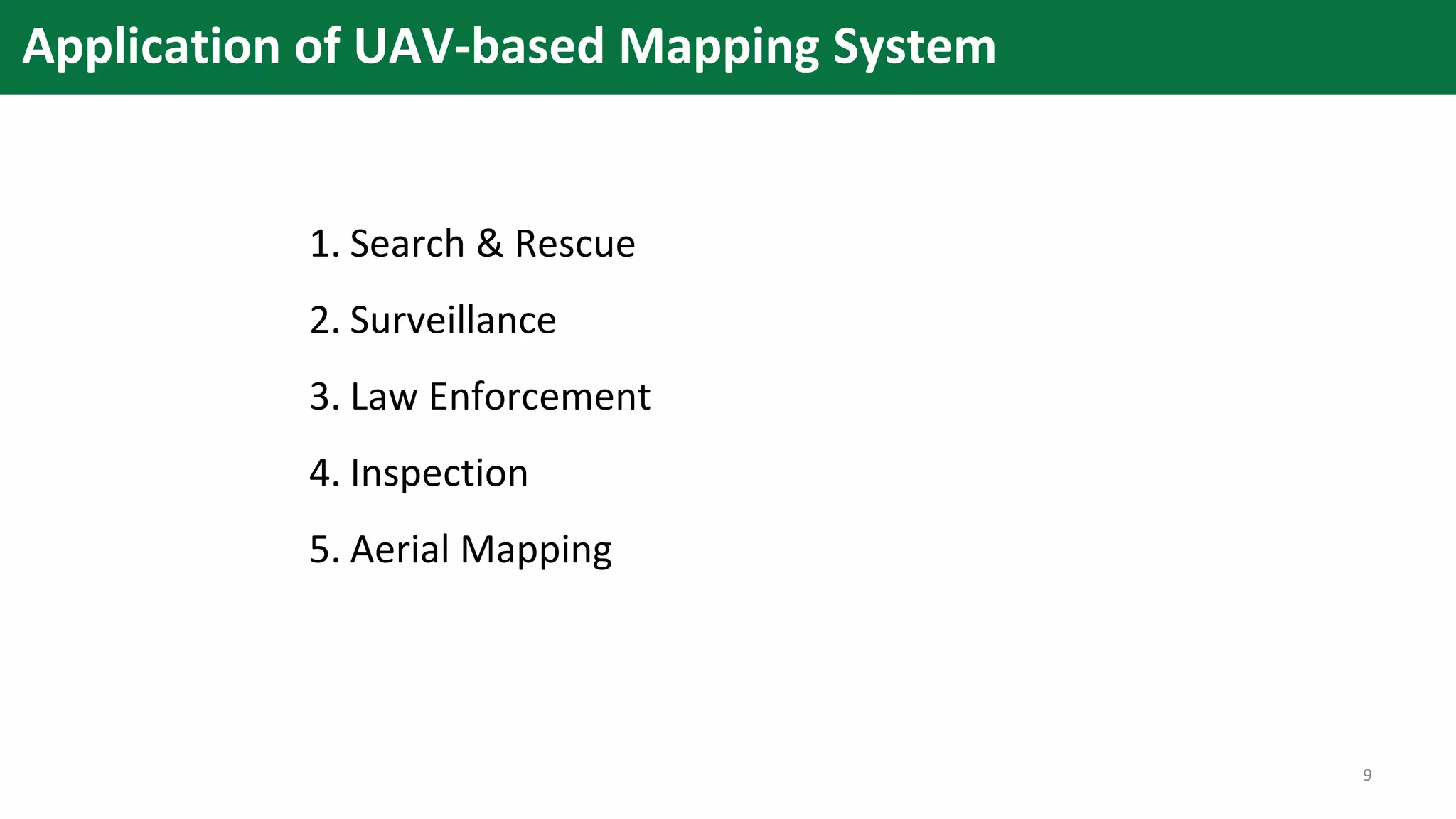 Application of UAV-based Mapping System

1. Search & Rescue

2. Surveillance

3. Law Enforcement

4. Inspection

5. Aerial Mapping

9